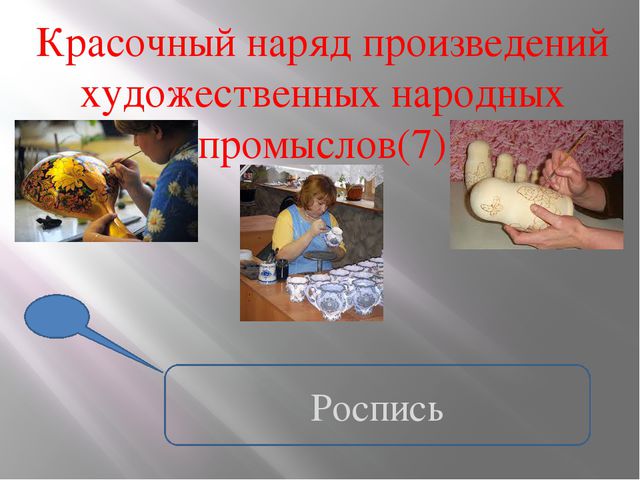 Красочный наряд произведений художественных народных промыслов(7)

Роспись